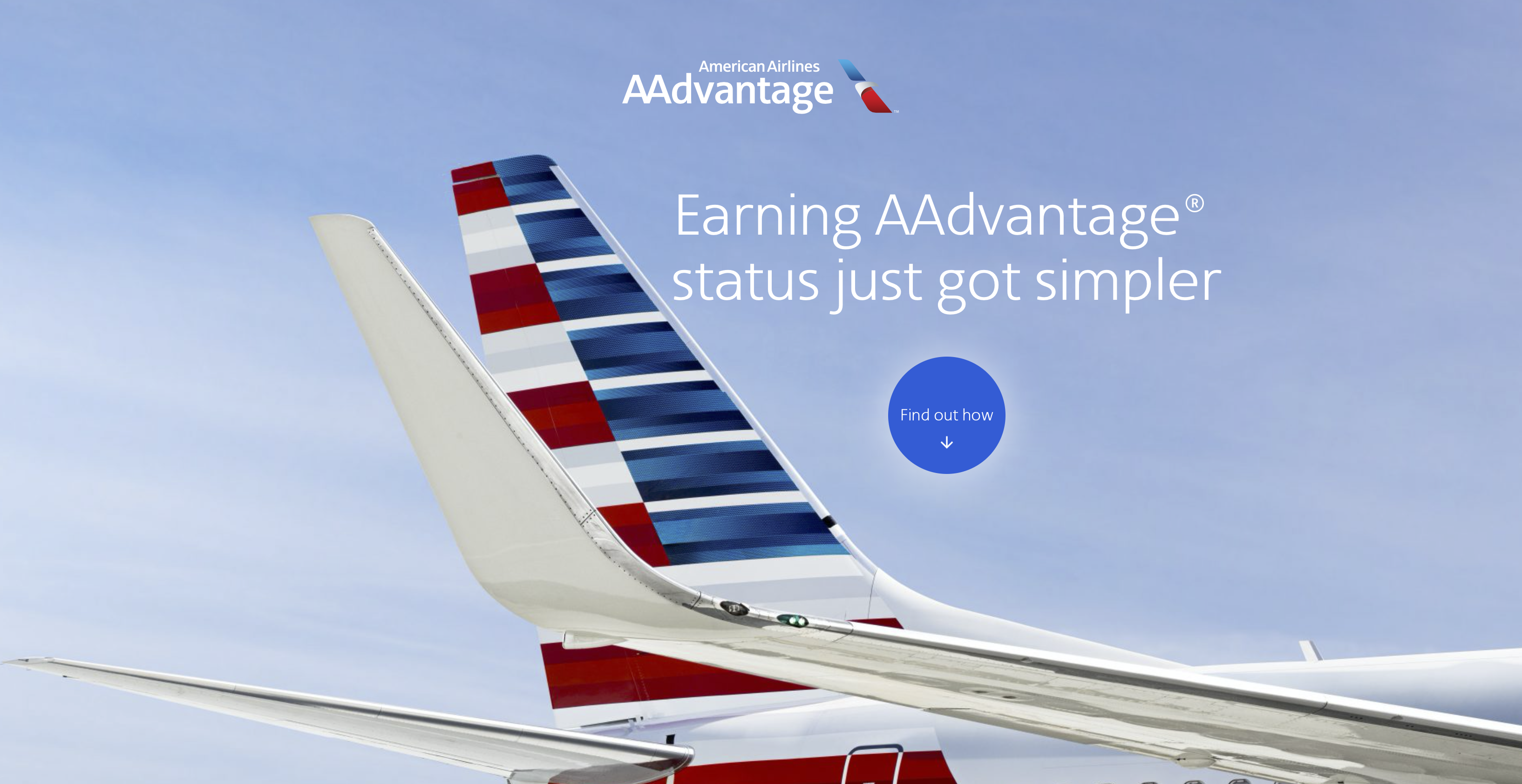 American Airlines
AAdvantage

Earning AAdvantage®
status just got simpler

Find out how
↓